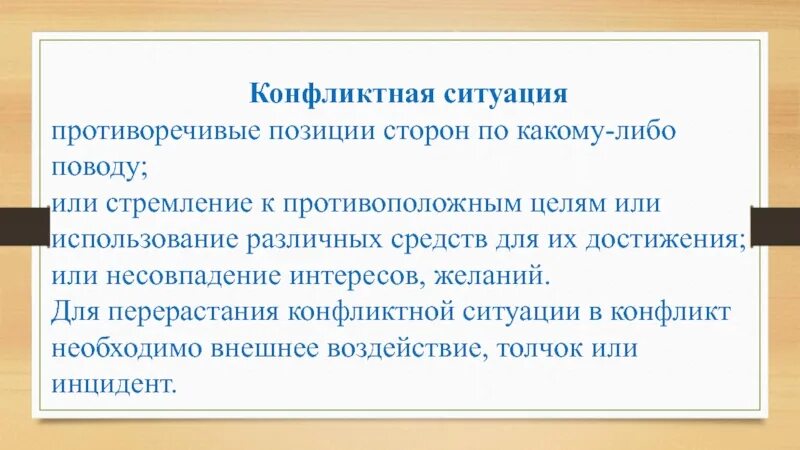 Конфликтная ситуация
противоречивые позиции сторон по какому-либо поводу;
или стремление к противоположным целям или использование различных средств для их достижения;
или несовпадение интересов, желаний.
Для перерастания конфликтной ситуации в конфликт необходимо внешнее воздействие, толчок или инцидент.